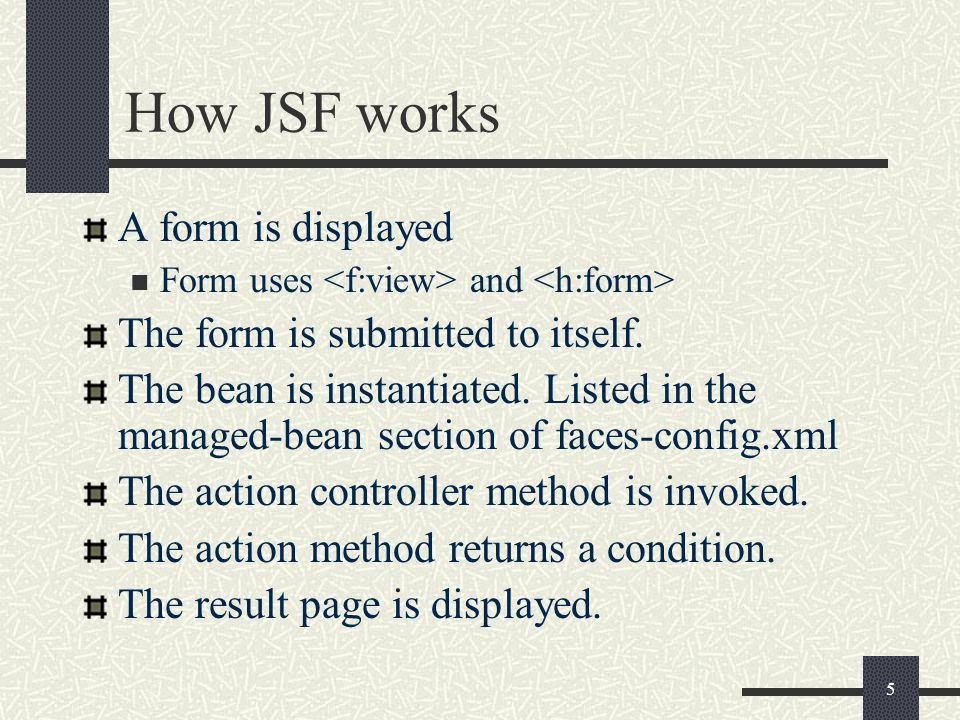 How JSF works

A form is displayed

Form uses <f:view> and <h:form>

The form is submitted to itself.

The bean is instantiated. Listed in the managed-bean section of faces-config.xml

The action controller method is invoked.

The action method returns a condition.

The result page is displayed.

5